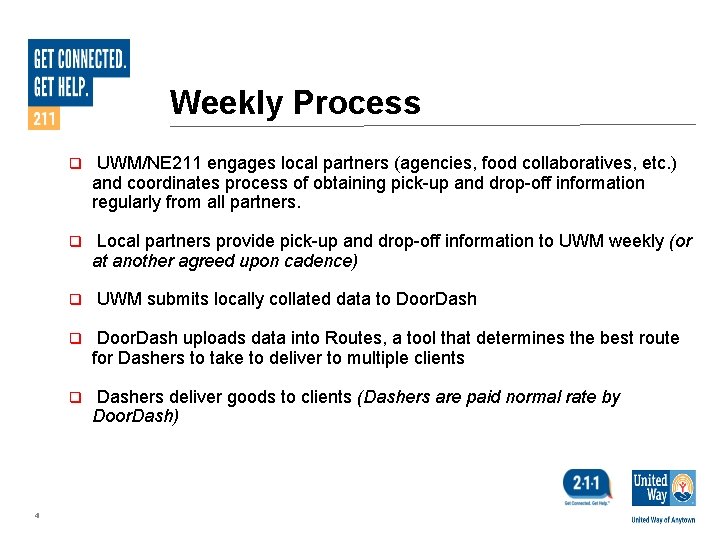 GET CONNECTED.
GET HELP.
211

Weekly Process

☐ UWM/NE211 engages local partners (agencies, food collaboratives, etc.) and coordinates process of obtaining pick-up and drop-off information regularly from all partners.

☐ Local partners provide pick-up and drop-off information to UWM weekly (or at another agreed upon cadence)

☐ UWM submits locally collated data to DoorDash

☐ DoorDash uploads data into Routes, a tool that determines the best route for Dashers to take to deliver to multiple clients

☐ Dashers deliver goods to clients (Dashers are paid normal rate by DoorDash)

4

2·1·1
Get Connected. Get Help.

United Way
United Way of Anytown